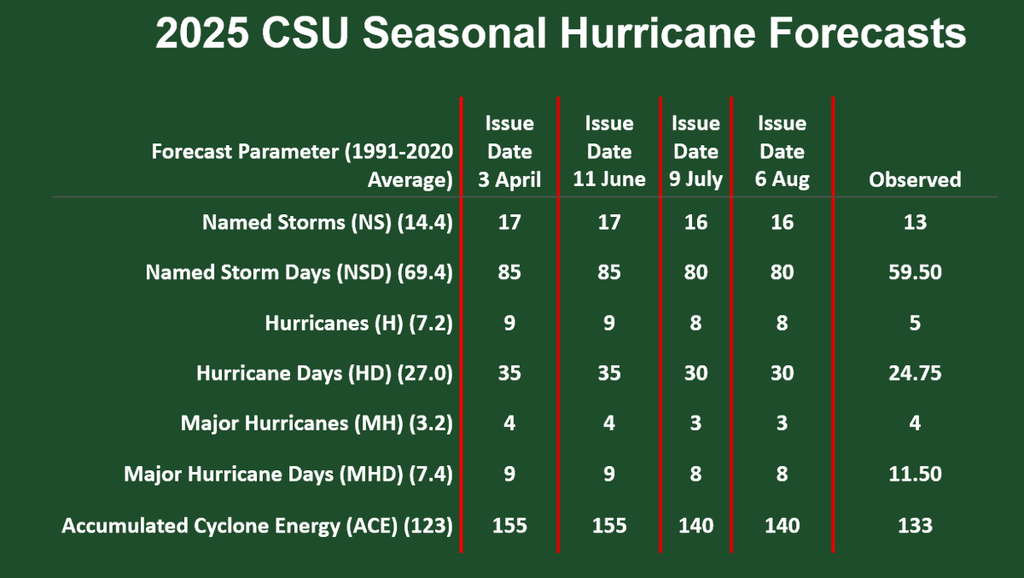 2025 CSU Seasonal Hurricane Forecasts

| Forecast Parameter (1991-2020 Average) | Issue Date 3 April | Issue Date 11 June | Issue Date 9 July | Issue Date 6 Aug | Observed |
|---|---|---|---|---|---|
| Named Storms (NS) (14.4) | 17 | 17 | 16 | 16 | 13 |
| Named Storm Days (NSD) (69.4) | 85 | 85 | 80 | 80 | 59.50 |
| Hurricanes (H) (7.2) | 9 | 9 | 8 | 8 | 5 |
| Hurricane Days (HD) (27.0) | 35 | 35 | 30 | 30 | 24.75 |
| Major Hurricanes (MH) (3.2) | 4 | 4 | 3 | 3 | 4 |
| Major Hurricane Days (MHD) (7.4) | 9 | 9 | 8 | 8 | 11.50 |
| Accumulated Cyclone Energy (ACE) (123) | 155 | 155 | 140 | 140 | 133 |